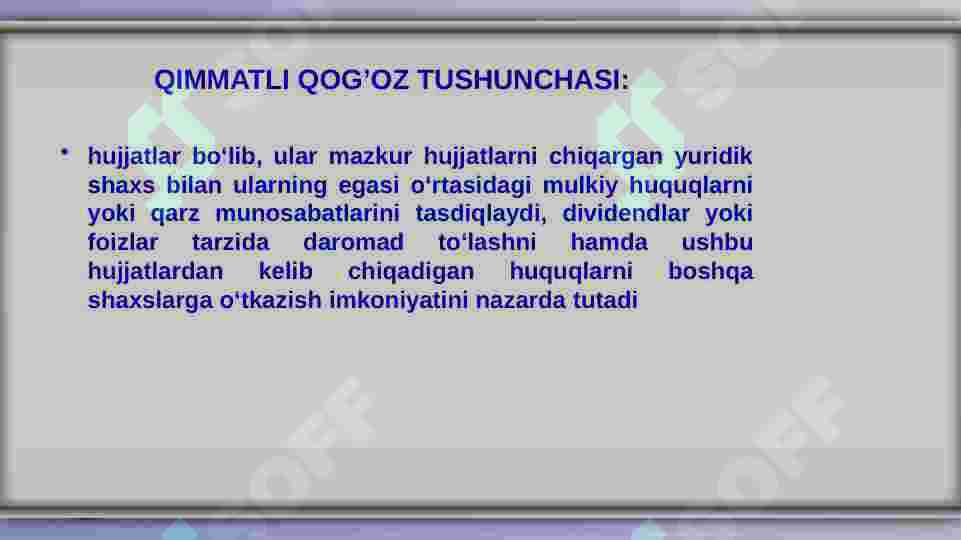 QIMMATLI QOG’OZ TUSHUNCHASI:

• hujjatlar bo‘lib, ular mazkur hujjatlarni chiqargan yuridik shaxs bilan ularning egasi o‘rtasidagi mulkiy huquqlarni yoki qarz munosabatlarini tasdiqlaydi, dividendlar yoki foizlar tarzida daromad to‘lashni hamda ushbu hujjatlardan kelib chiqadigan huquqlarni boshqa shaxslarga o‘tkazish imkoniyatini nazarda tutadi